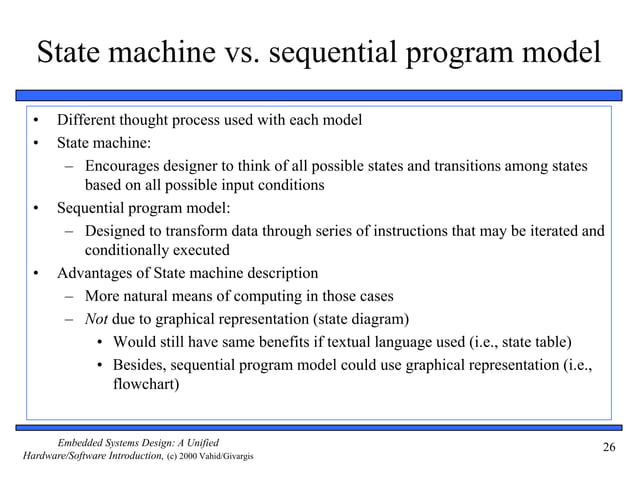 State machine vs. sequential program model

• Different thought process used with each model
• State machine:
– Encourages designer to think of all possible states and transitions among states based on all possible input conditions
• Sequential program model:
– Designed to transform data through series of instructions that may be iterated and conditionally executed
• Advantages of State machine description
– More natural means of computing in those cases
– Not due to graphical representation (state diagram)
• Would still have same benefits if textual language used (i.e., state table)
• Besides, sequential program model could use graphical representation (i.e., flowchart)

Embedded Systems Design: A Unified Hardware/Software Introduction, (c) 2000 Vahid/Givargis

26